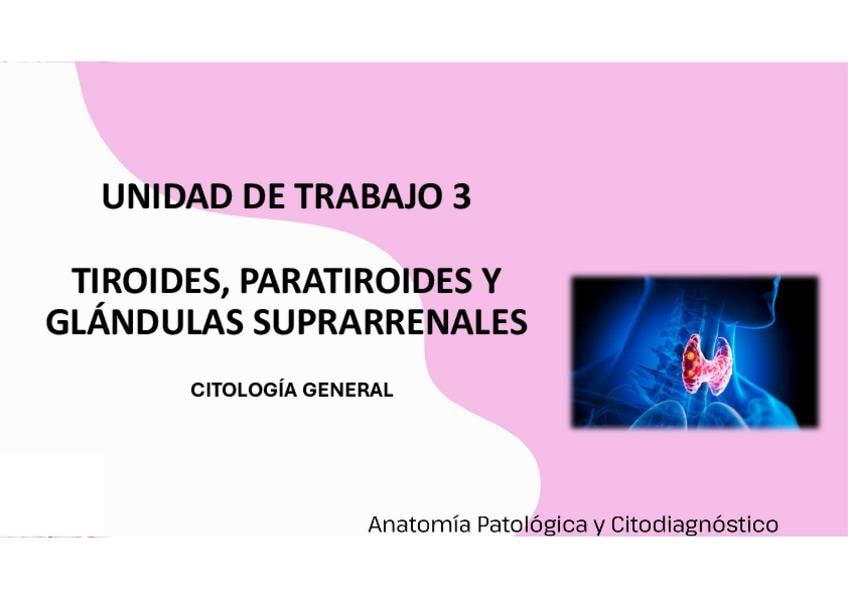 UNIDAD DE TRABAJO 3

TIROIDES, PARATIROIDES Y GLÁNDULAS SUPRARRENALES

CITOLOGÍA GENERAL

Anatomía Patológica y Citodiagnóstico